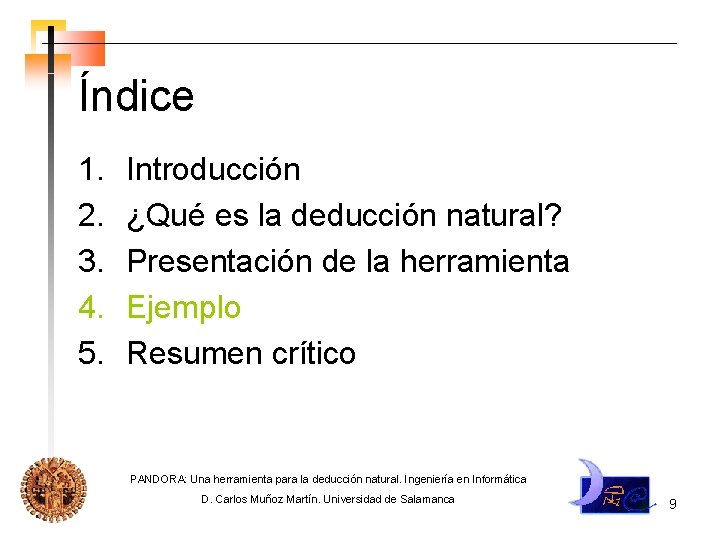 Índice

1. Introducción
2. ¿Qué es la deducción natural?
3. Presentación de la herramienta
4. Ejemplo
5. Resumen crítico

PANDORA: Una herramienta para la deducción natural. Ingeniería en Informática
D. Carlos Muñoz Martín. Universidad de Salamanca

9